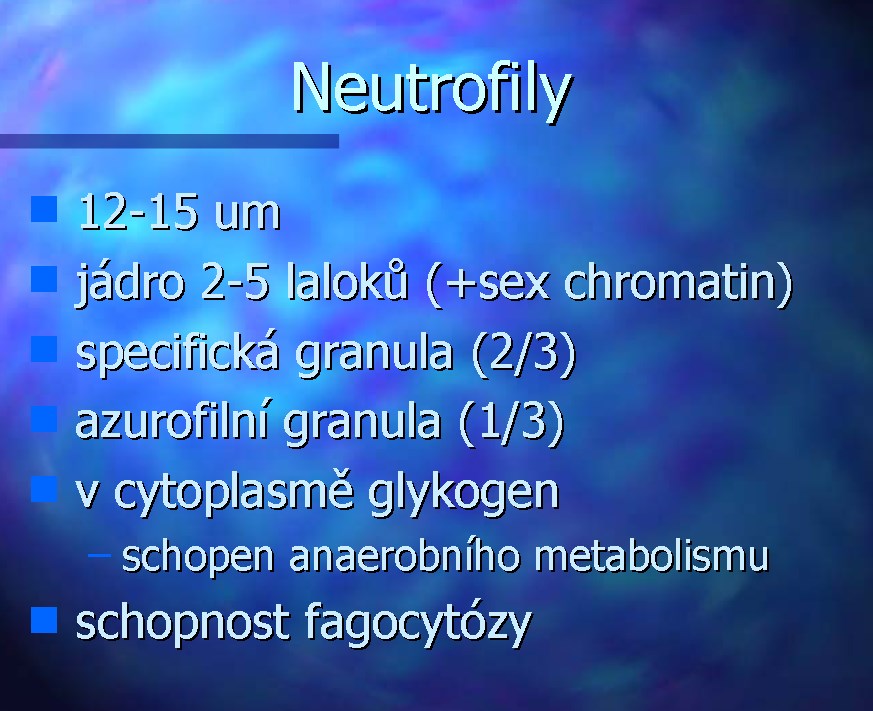 Neutrofily

- 12-15 um
- jádro 2-5 laloků (+sex chromatin)
- specifická granula (2/3)
- azurofilní granula (1/3)
- v cytoplasmě glykogen
  – schopen anaerobního metabolismu
- schopnost fagocytózy